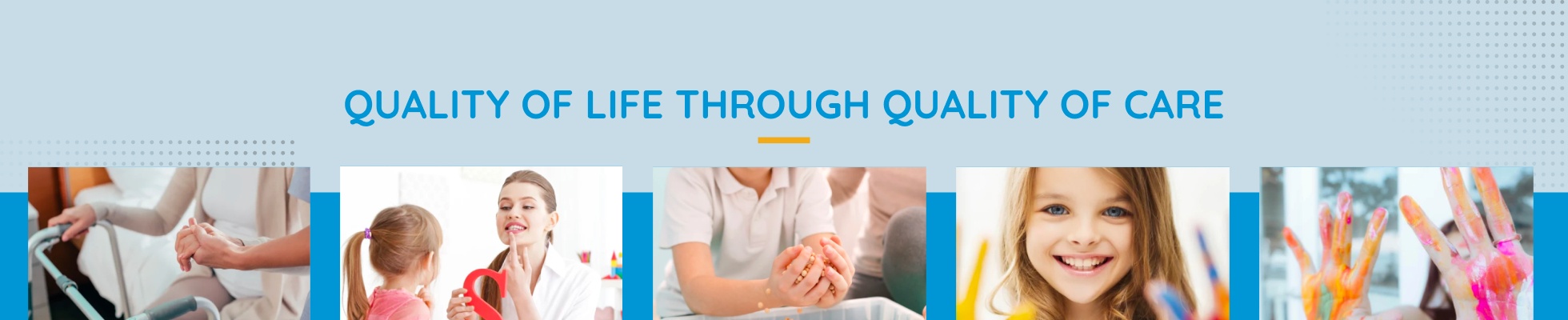 QUALITY OF LIFE THROUGH QUALITY OF CARE